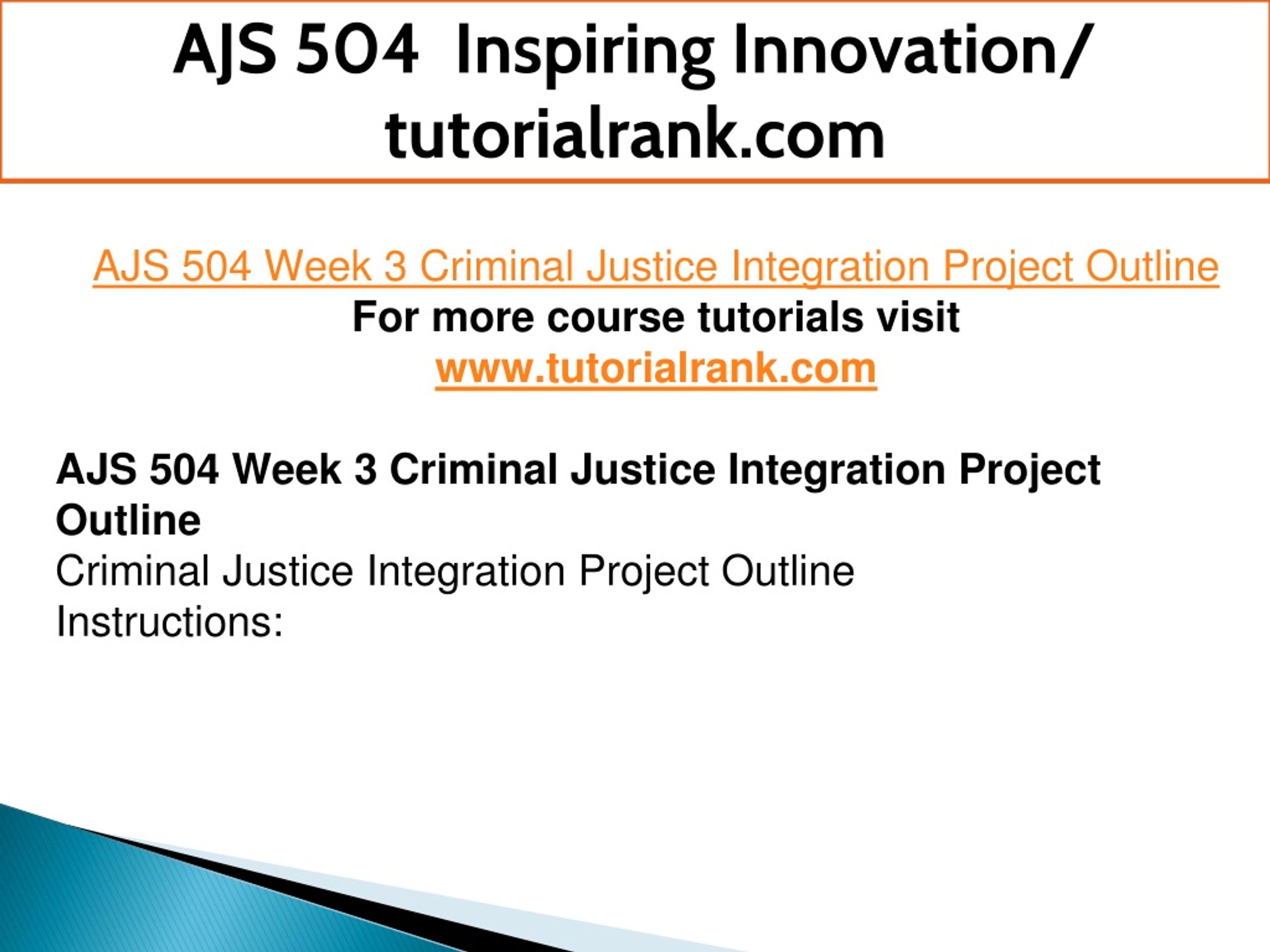 AJS 504 Inspiring Innovation/ tutorialrank.com

AJS 504 Week 3 Criminal Justice Integration Project Outline
For more course tutorials visit
www.tutorialrank.com

AJS 504 Week 3 Criminal Justice Integration Project Outline
Criminal Justice Integration Project Outline
Instructions: